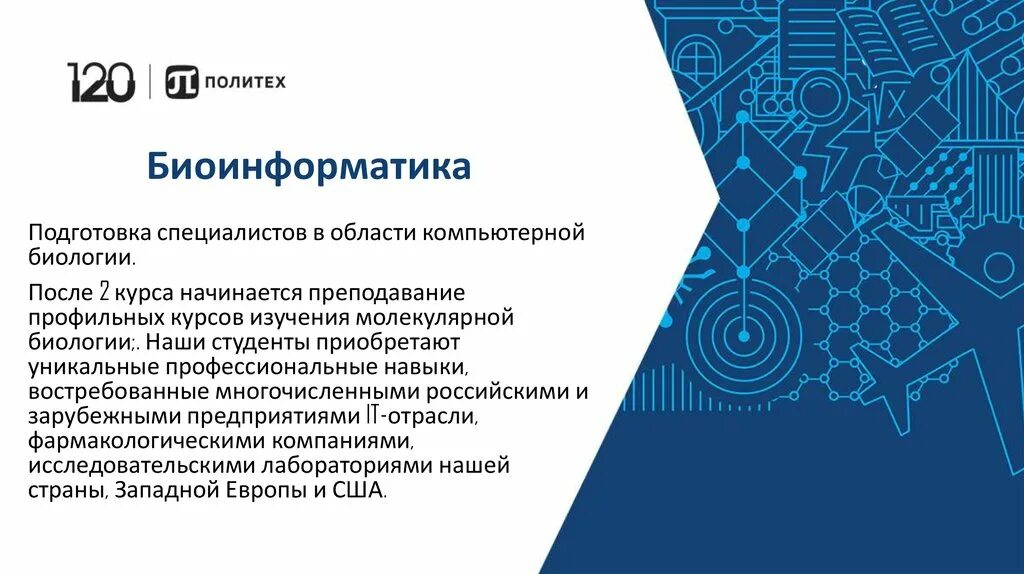 120 | ПОЛИТЕХ

Биоинформатика

Подготовка специалистов в области компьютерной биологии.

После 2 курса начинается преподавание профильных курсов изучения молекулярной биологии;. Наши студенты приобретают уникальные профессиональные навыки, востребованные многочисленными российскими и зарубежными предприятиями IT-отрасли, фармакологическими компаниями, исследовательскими лабораториями нашей страны, Западной Европы и США.